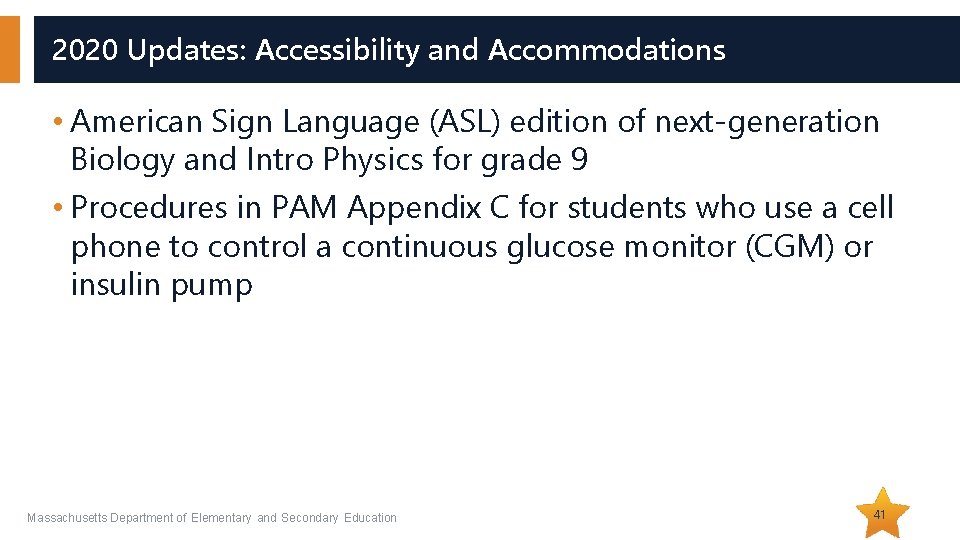 2020 Updates: Accessibility and Accommodations

• American Sign Language (ASL) edition of next-generation Biology and Intro Physics for grade 9

• Procedures in PAM Appendix C for students who use a cell phone to control a continuous glucose monitor (CGM) or insulin pump

Massachusetts Department of Elementary and Secondary Education

41